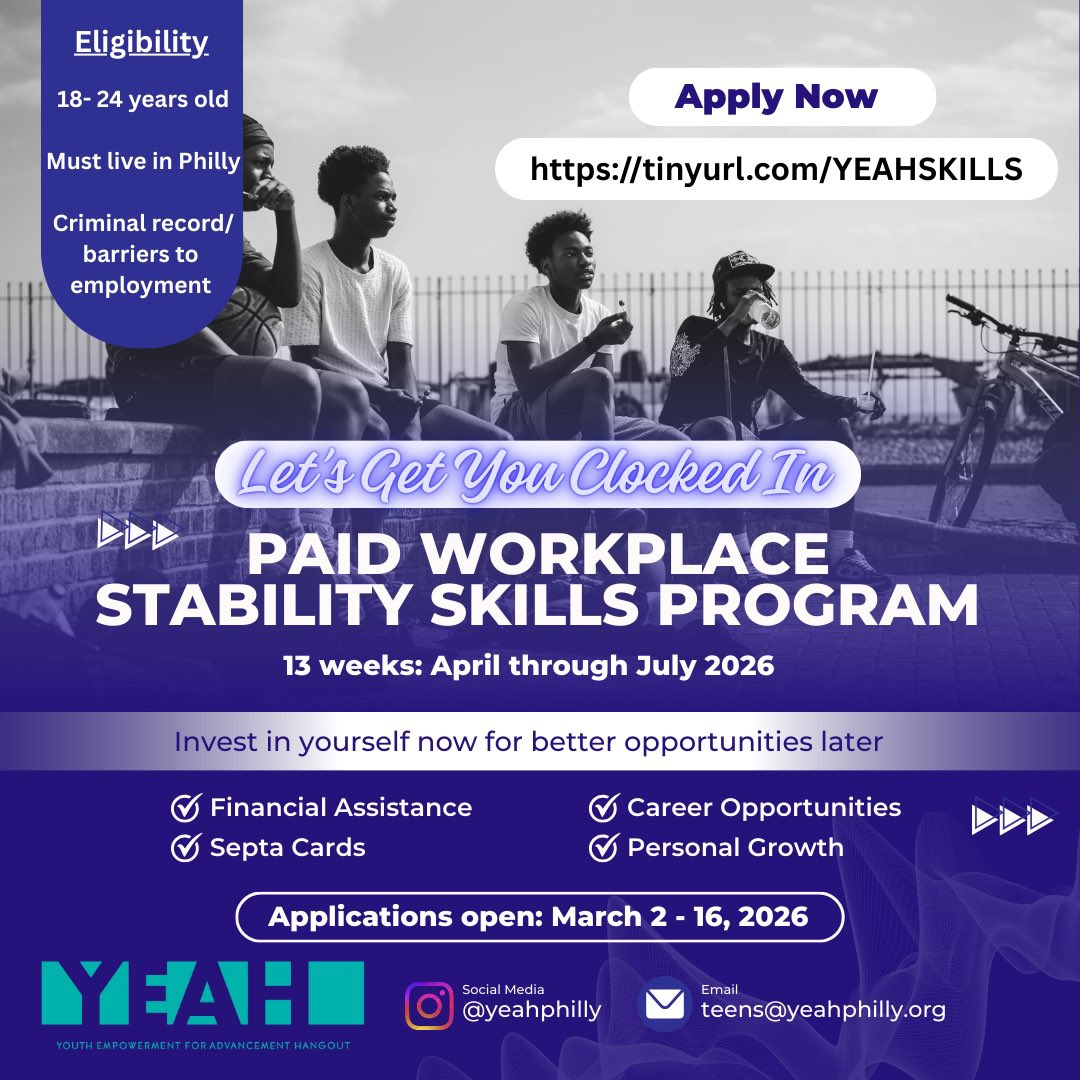 Eligibility

18- 24 years old

Must live in Philly

Criminal record/ barriers to employment

Apply Now

https://tinyurl.com/YEAHSKILLS

Let's Get You Clocked In

PAID WORKPLACE STABILITY SKILLS PROGRAM

13 weeks: April through July 2026

Invest in yourself now for better opportunities later

Financial Assistance

Septa Cards

Career Opportunities

Personal Growth

Applications open: March 2 - 16, 2026

YEAH

YOUTH EMPOWERMENT FOR ADVANCEMENT HANGOUT

Social Media
@yeahphilly

Email
teens@yeahphilly.org